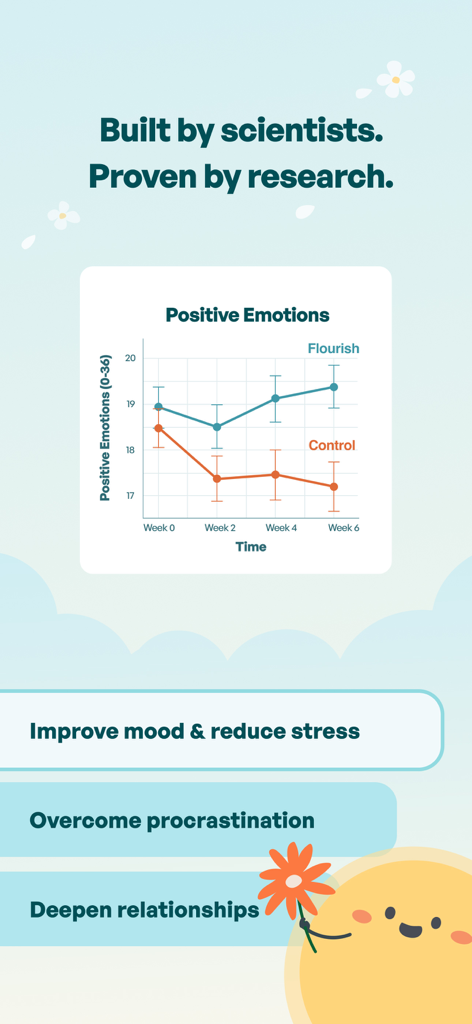 Built by scientists.
Proven by research.

Positive Emotions

Positive Emotions (0-36)

20
19
18
17

Flourish
Control

Week 0
Week 2
Week 4
Week 6

Time

Improve mood & reduce stress

Overcome procrastination

Deepen relationships